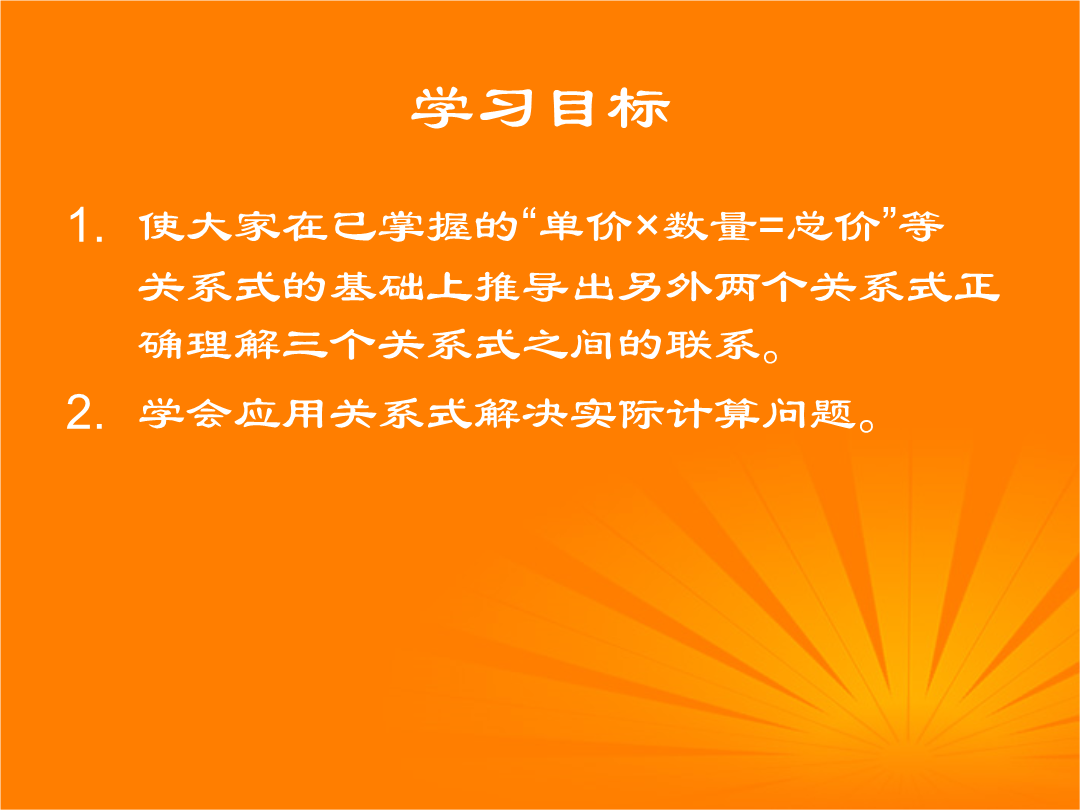 学习目标

1. 使大家在已掌握的“单价×数量=总价”等关系式的基础上推导出另外两个关系式正确理解三个关系式之间的联系。

2. 学会应用关系式解决实际计算问题。